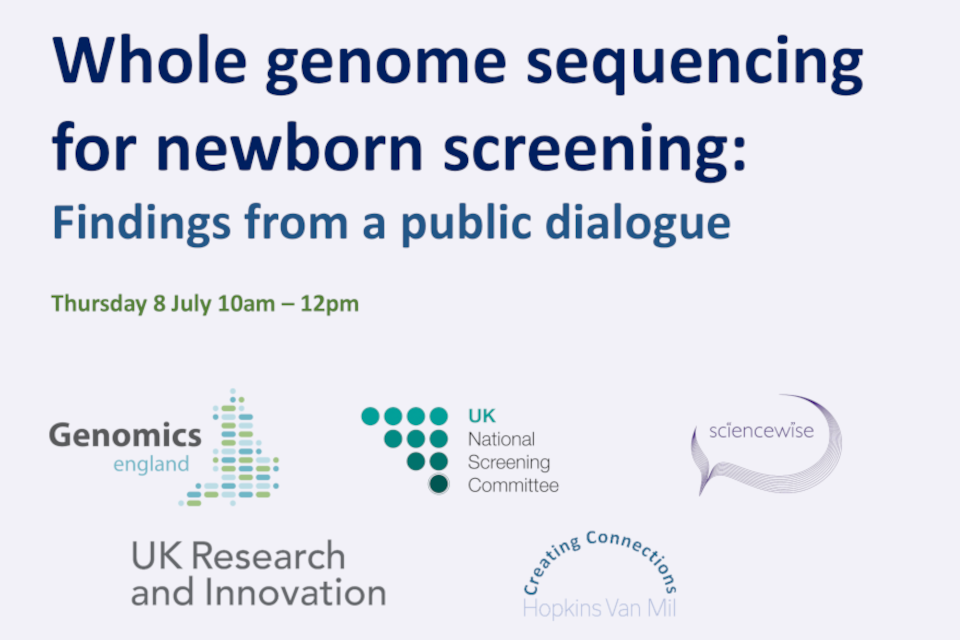 Whole genome sequencing for newborn screening:
Findings from a public dialogue

Thursday 8 July 10am – 12pm

Genomics england

UK National Screening Committee

sciencewise

UK Research and Innovation

Creating Connections
Hopkins Van Mil